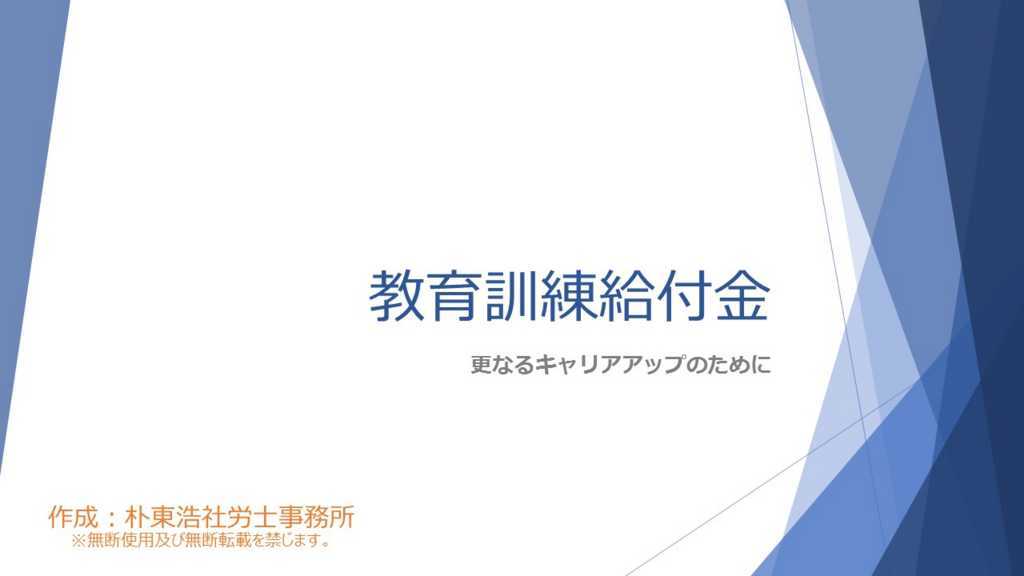 教育訓練給付金

更なるキャリアアップのために

作成：朴東浩社労士事務所
※無断使用及び無断転載を禁じます。